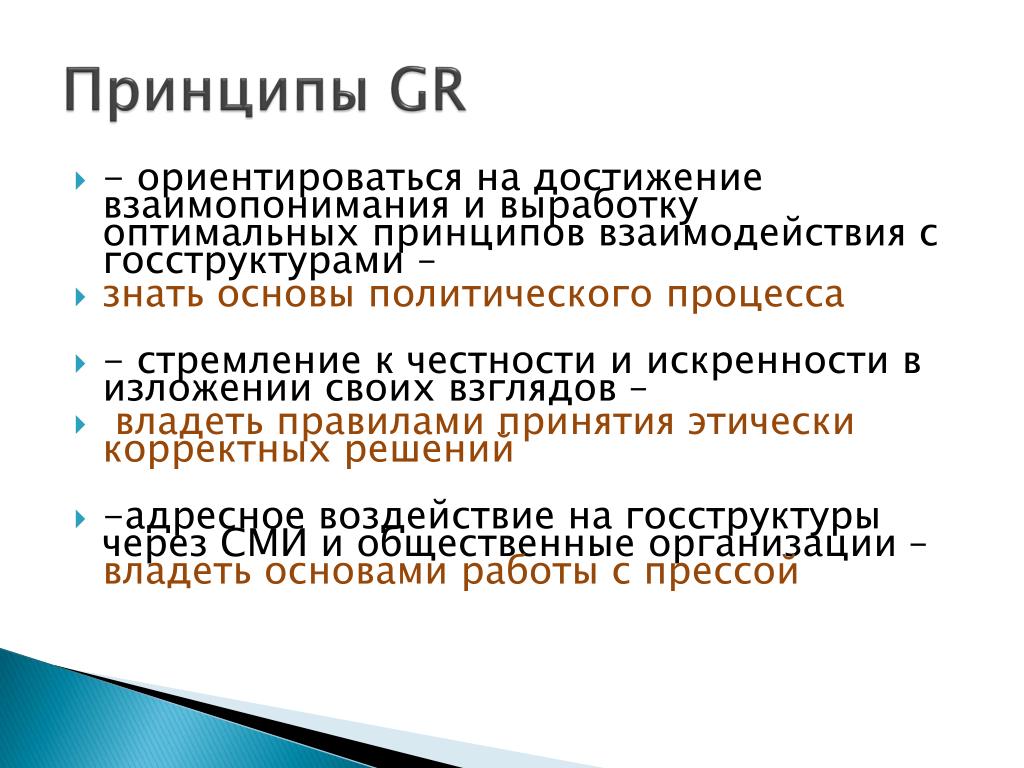 Принципы GR

- ориентироваться на достижение взаимопонимания и выработку оптимальных принципов взаимодействия с госструктурами –

знать основы политического процесса

- стремление к честности и искренности в изложении своих взглядов –

владеть правилами принятия этически корректных решений

-адресное воздействие на госструктуры через СМИ и общественные организации – владеть основами работы с прессой